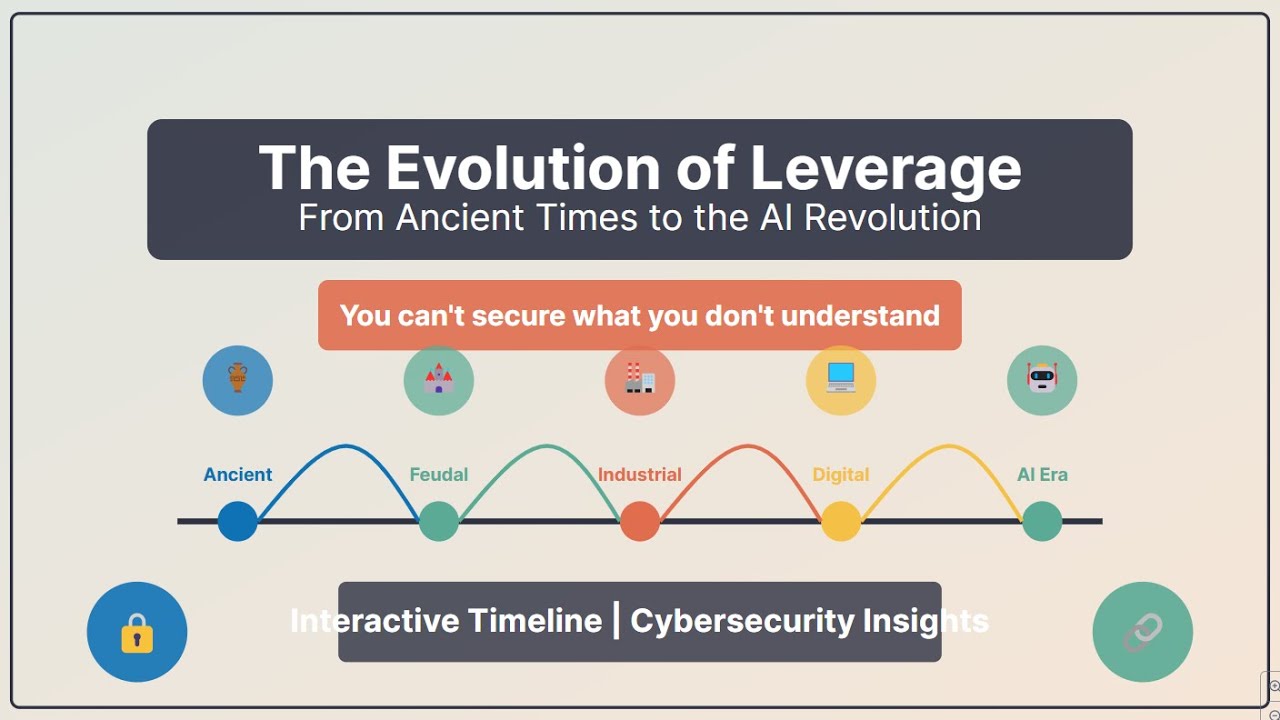 The Evolution of Leverage
From Ancient Times to the AI Revolution

You can't secure what you don't understand

Ancient
Feudal
Industrial
Digital
AI Era

Interactive Timeline | Cybersecurity Insights